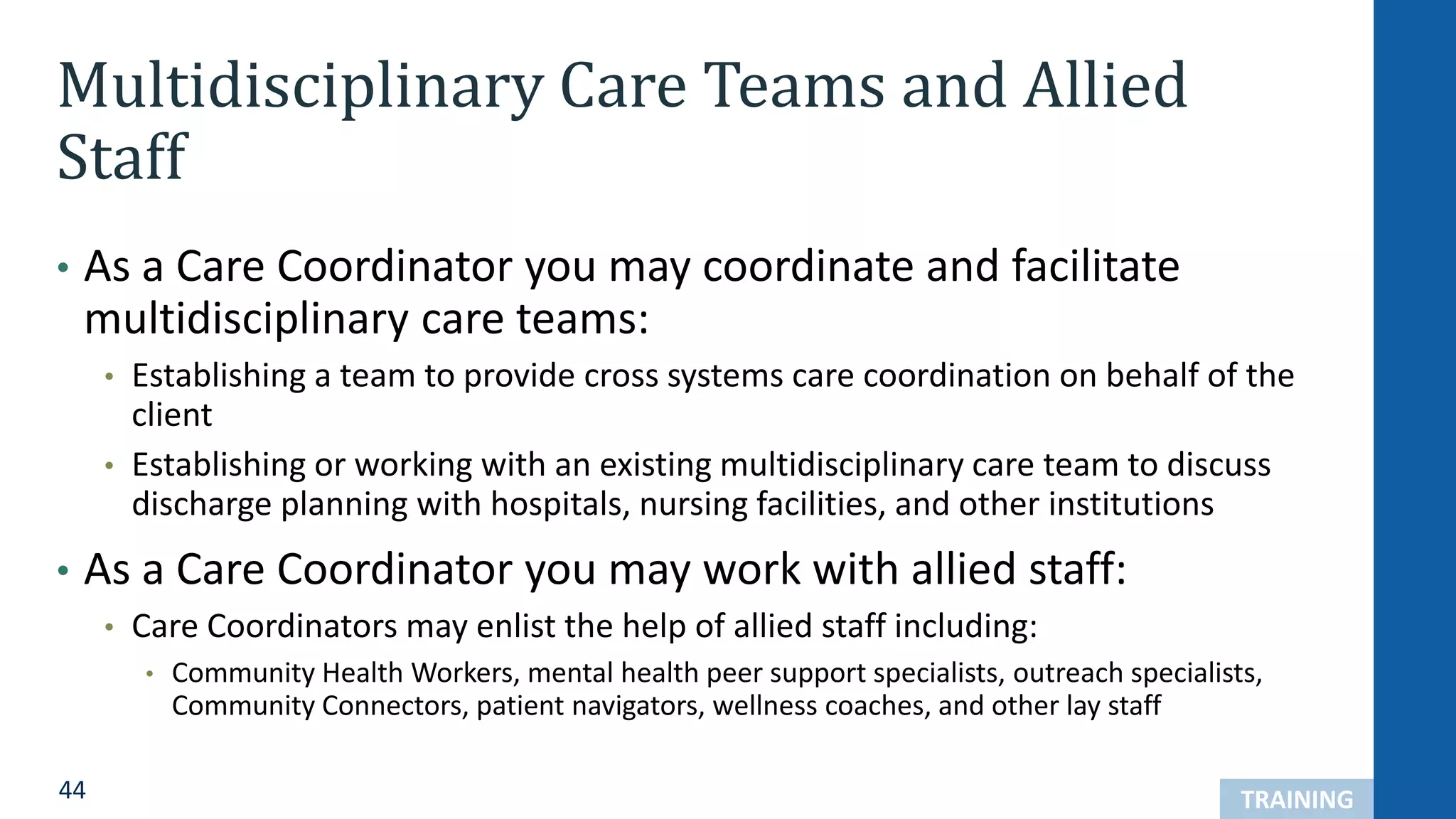 Multidisciplinary Care Teams and Allied Staff

• As a Care Coordinator you may coordinate and facilitate multidisciplinary care teams:
  • Establishing a team to provide cross systems care coordination on behalf of the client
  • Establishing or working with an existing multidisciplinary care team to discuss discharge planning with hospitals, nursing facilities, and other institutions
• As a Care Coordinator you may work with allied staff:
  • Care Coordinators may enlist the help of allied staff including:
    • Community Health Workers, mental health peer support specialists, outreach specialists, Community Connectors, patient navigators, wellness coaches, and other lay staff

44

TRAINING